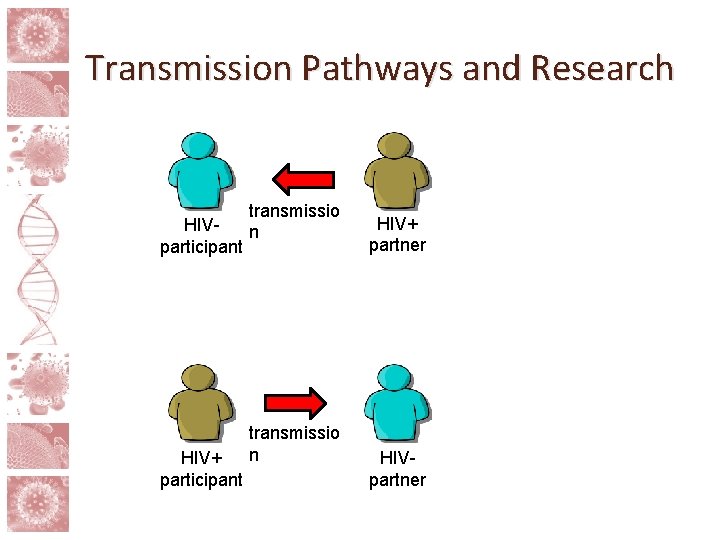 Transmission Pathways and Research

HIV- participant

transmission

HIV+ partner

HIV+ participant

transmission

HIV- partner